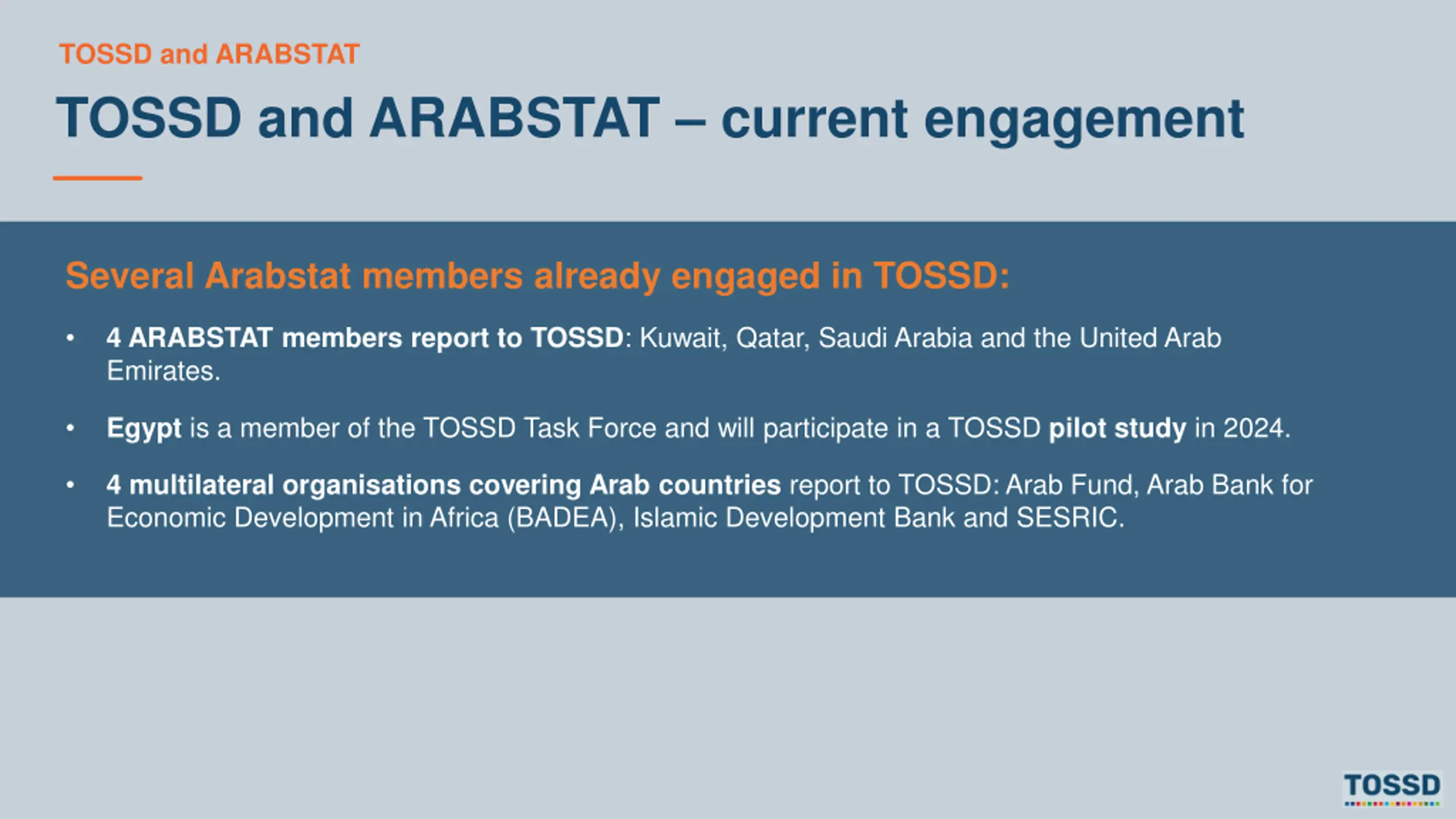 TOSSD and ARABSTAT

TOSSD and ARABSTAT – current engagement

Several Arabstat members already engaged in TOSSD:

• 4 ARABSTAT members report to TOSSD: Kuwait, Qatar, Saudi Arabia and the United Arab Emirates.

• Egypt is a member of the TOSSD Task Force and will participate in a TOSSD pilot study in 2024.

• 4 multilateral organisations covering Arab countries report to TOSSD: Arab Fund, Arab Bank for Economic Development in Africa (BADEA), Islamic Development Bank and SESRIC.

TOSSD